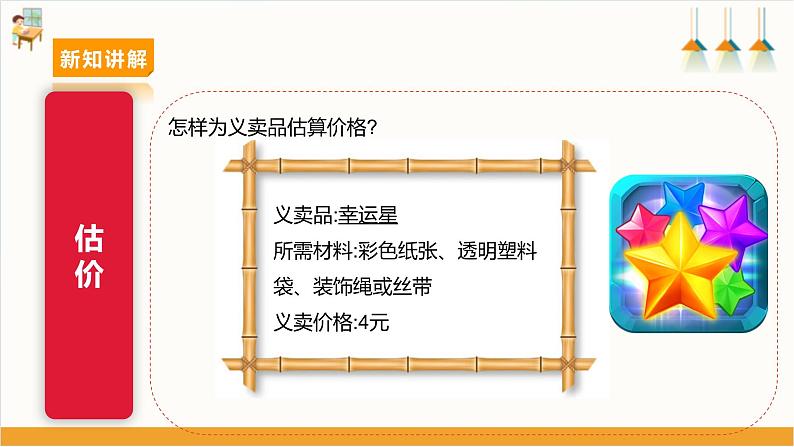 新知讲解

估价

怎样为义卖品估算价格?

义卖品:幸运星
所需材料:彩色纸张、透明塑料袋、装饰绳或丝带
义卖价格:4元